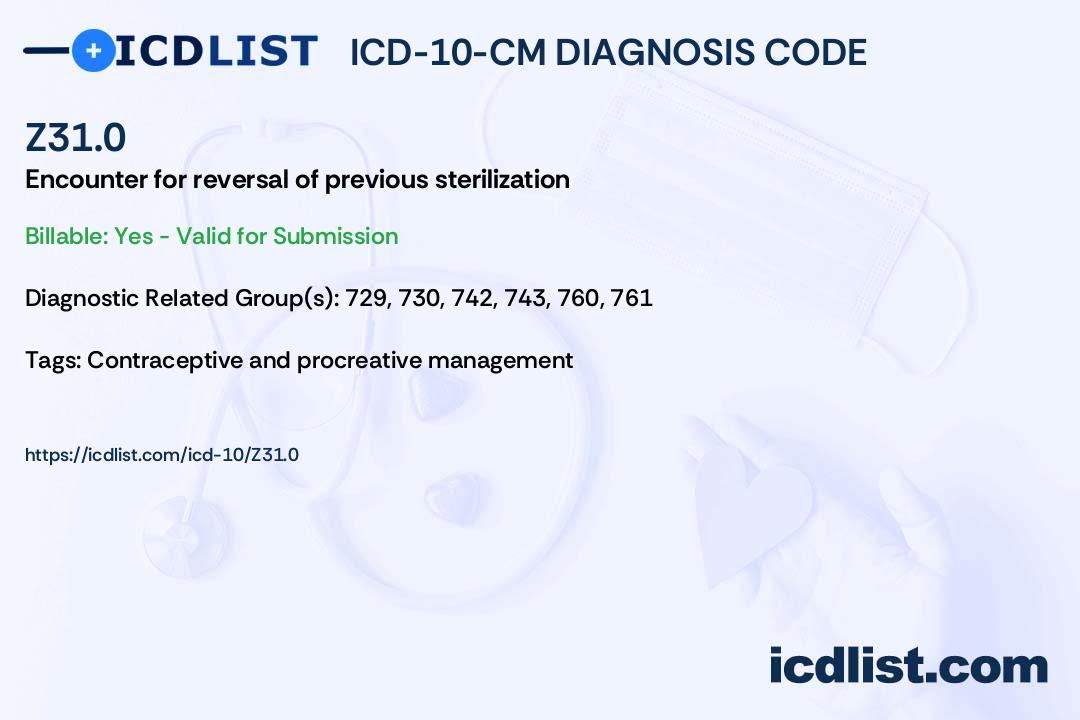 ICDLIST ICD-10-CM DIAGNOSIS CODE

Z31.0

Encounter for reversal of previous sterilization

Billable: Yes - Valid for Submission

Diagnostic Related Group(s): 729, 730, 742, 743, 760, 761

Tags: Contraceptive and procreative management

https://icdlist.com/icd-10/Z31.0

icdlist.com